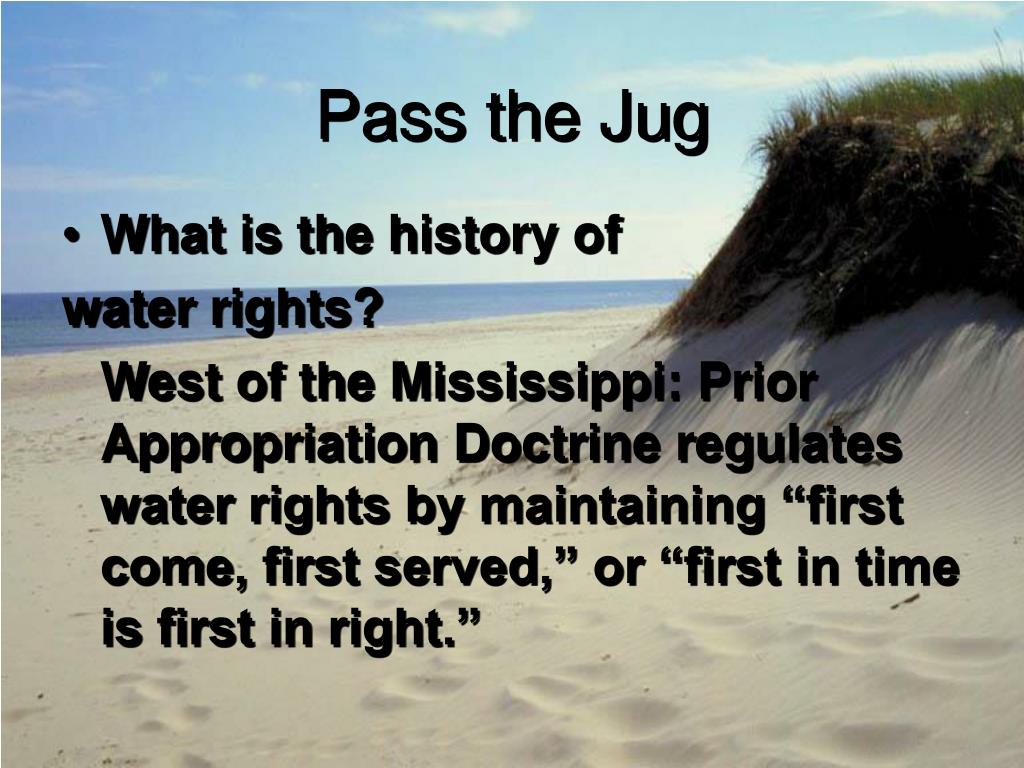 Pass the Jug

• What is the history of water rights?

West of the Mississippi: Prior Appropriation Doctrine regulates water rights by maintaining “first come, first served,” or “first in time is first in right.”